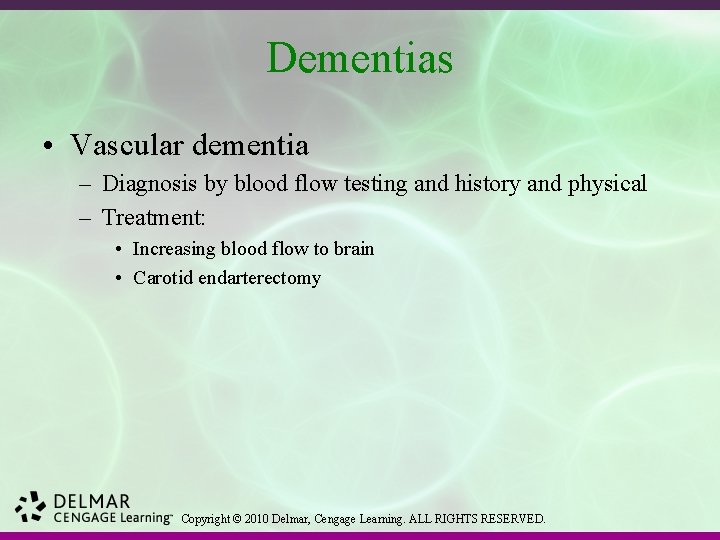 Dementias

• Vascular dementia
– Diagnosis by blood flow testing and history and physical
– Treatment:
• Increasing blood flow to brain
• Carotid endarterectomy

DELMAR
CENGAGE Learning™ Copyright © 2010 Delmar, Cengage Learning. ALL RIGHTS RESERVED.